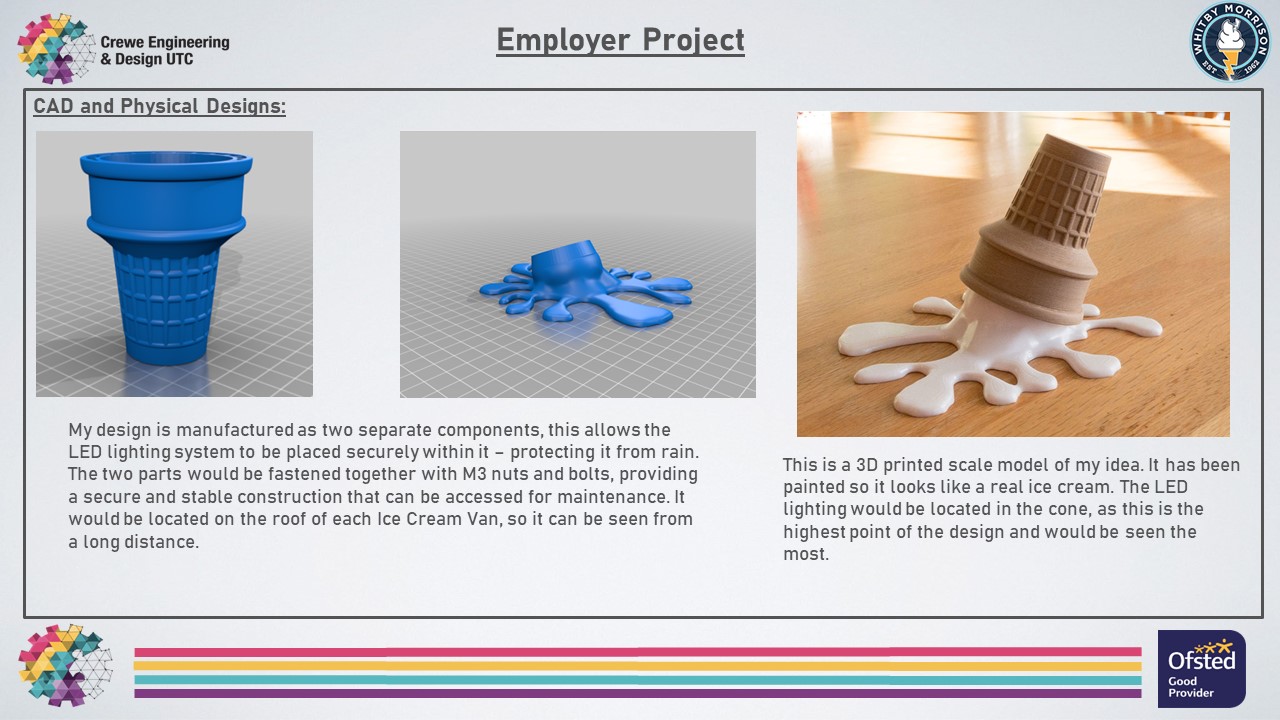 Crewe Engineering & Design UTC

Employer Project

WHITBY MORRISON EST 1962

CAD and Physical Designs:

My design is manufactured as two separate components, this allows the LED lighting system to be placed securely within it – protecting it from rain. The two parts would be fastened together with M3 nuts and bolts, providing a secure and stable construction that can be accessed for maintenance. It would be located on the roof of each Ice Cream Van, so it can be seen from a long distance.

This is a 3D printed scale model of my idea. It has been painted so it looks like a real ice cream. The LED lighting would be located in the cone, as this is the highest point of the design and would be seen the most.

Ofsted Good Provider